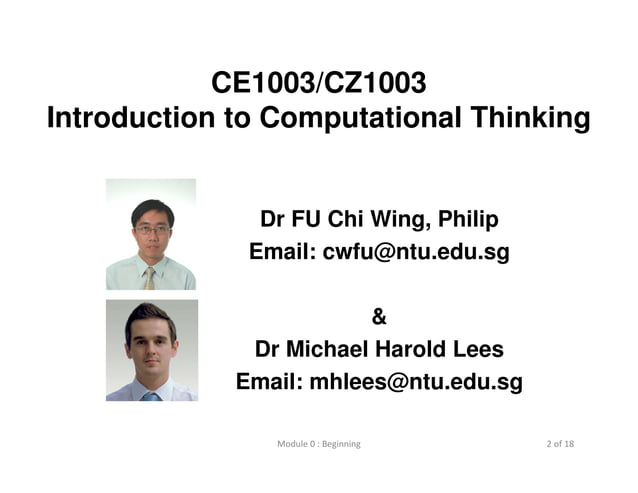 CE1003/CZ1003
Introduction to Computational Thinking

Dr FU Chi Wing, Philip
Email: cwfu@ntu.edu.sg

&
Dr Michael Harold Lees
Email: mhlees@ntu.edu.sg

Module 0 : Beginning

2 of 18